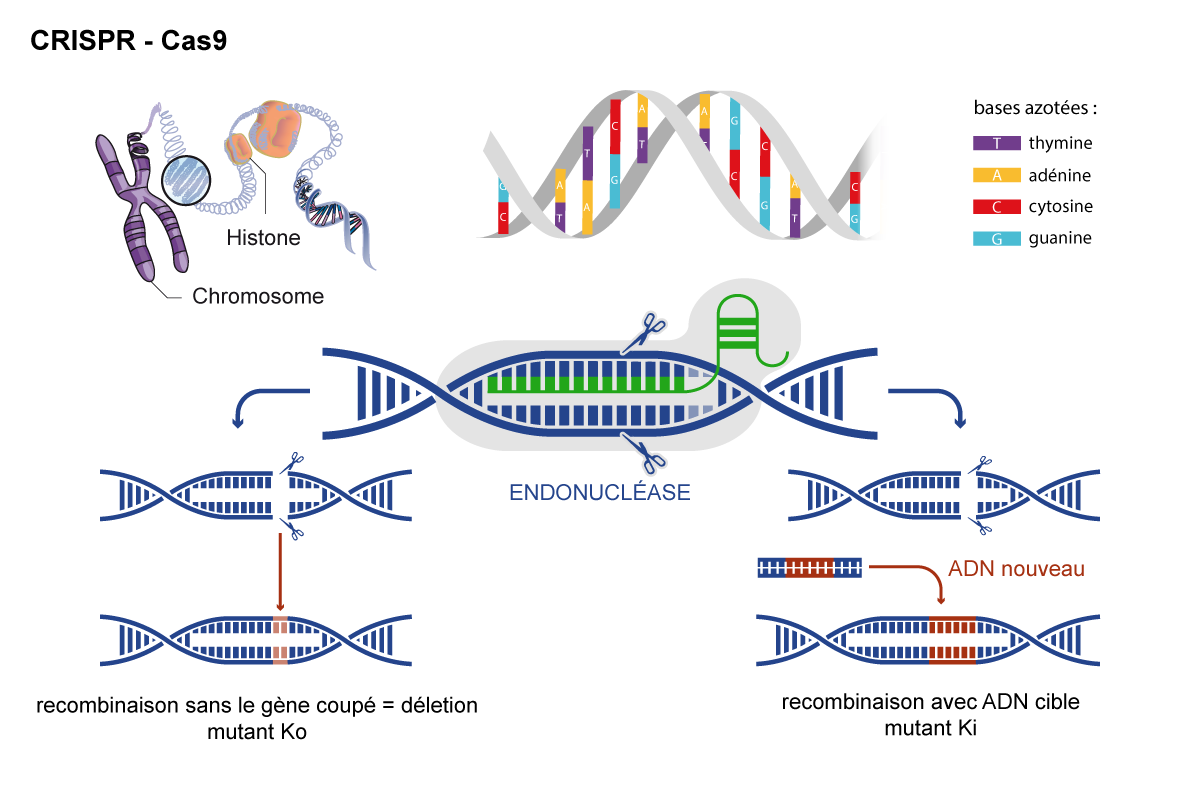 CRISPR - Cas9

Histone

Chromosome

bases azotées :
T thymine
A adénine
C cytosine
G guanine

ENDONUCLÉASE

ADN nouveau

recombinaison sans le gène coupé = déletion
mutant Ko

recombinaison avec ADN cible
mutant Ki